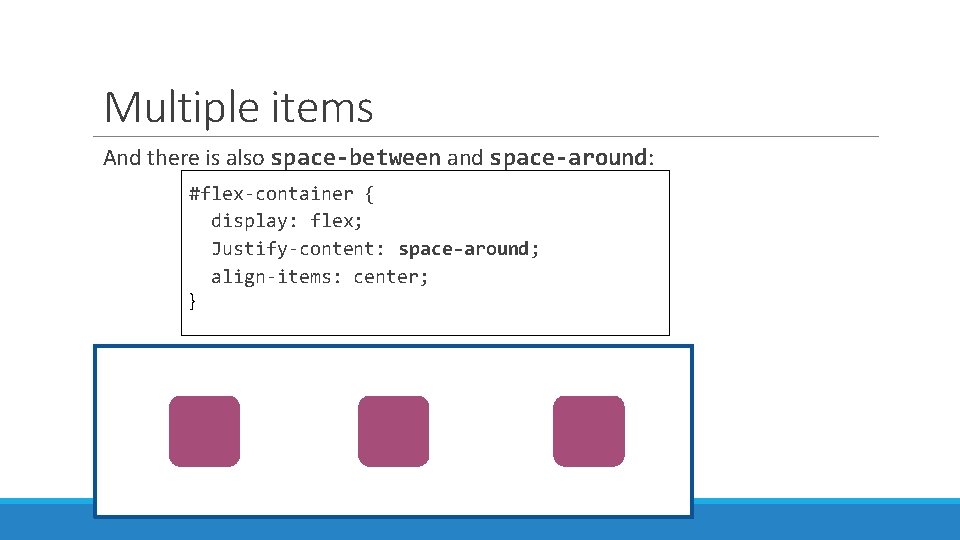 Multiple items

And there is also space-between and space-around:

#flex-container {
  display: flex;
  Justify-content: space-around;
  align-items: center;
}